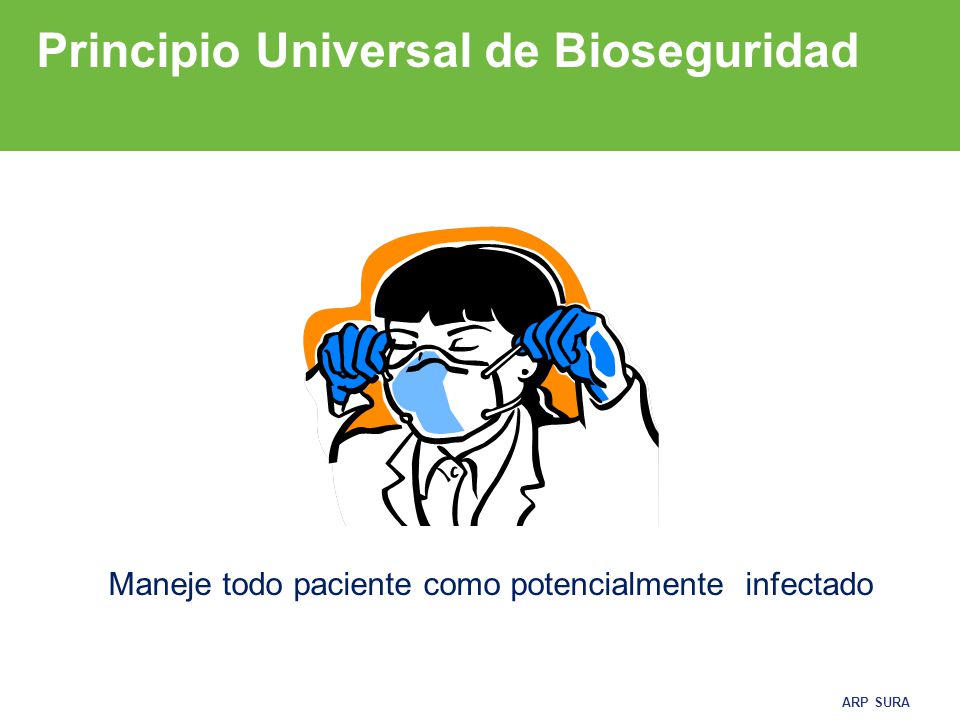 Principio Universal de Bioseguridad

Maneje todo paciente como potencialmente infectado

ARP SURA